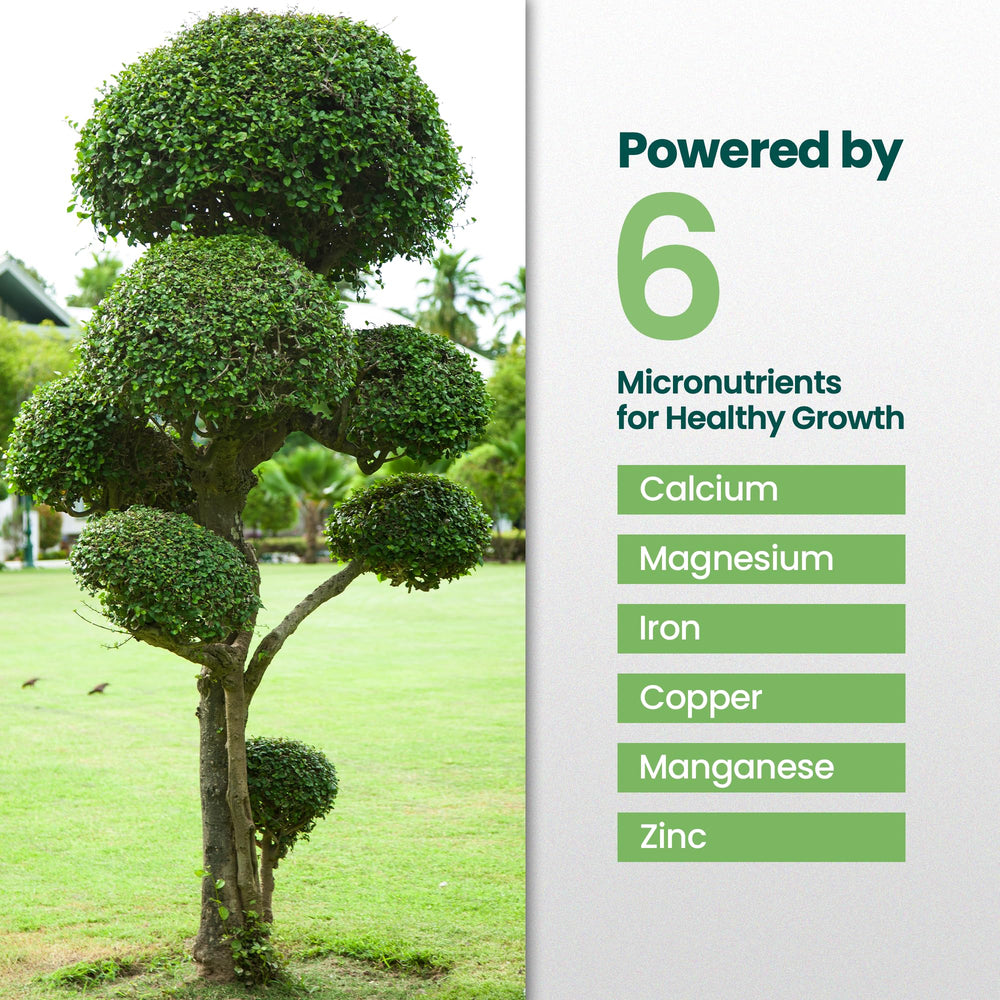 Powered by

6

Micronutrients
for Healthy Growth

Calcium

Magnesium

Iron

Copper

Manganese

Zinc